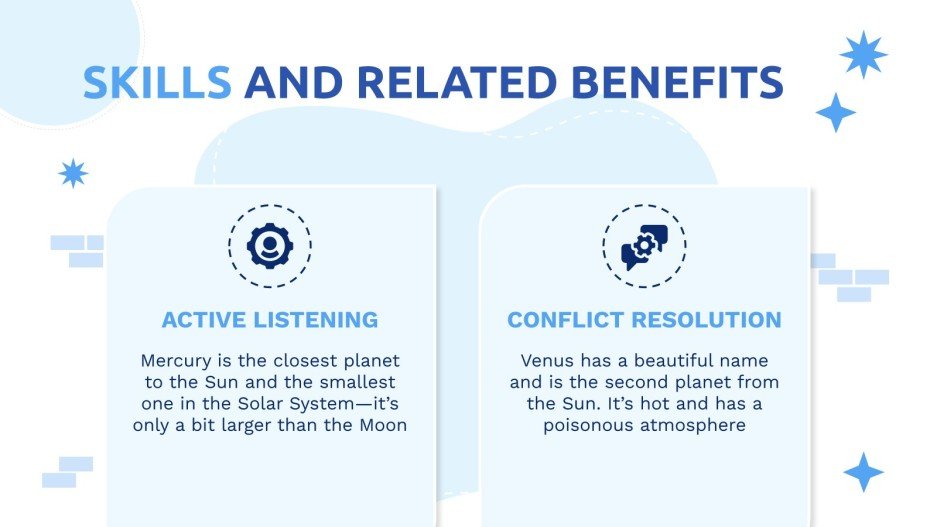 SKILLS AND RELATED BENEFITS

ACTIVE LISTENING

Mercury is the closest planet to the Sun and the smallest one in the Solar System—it's only a bit larger than the Moon

CONFLICT RESOLUTION

Venus has a beautiful name and is the second planet from the Sun. It's hot and has a poisonous atmosphere